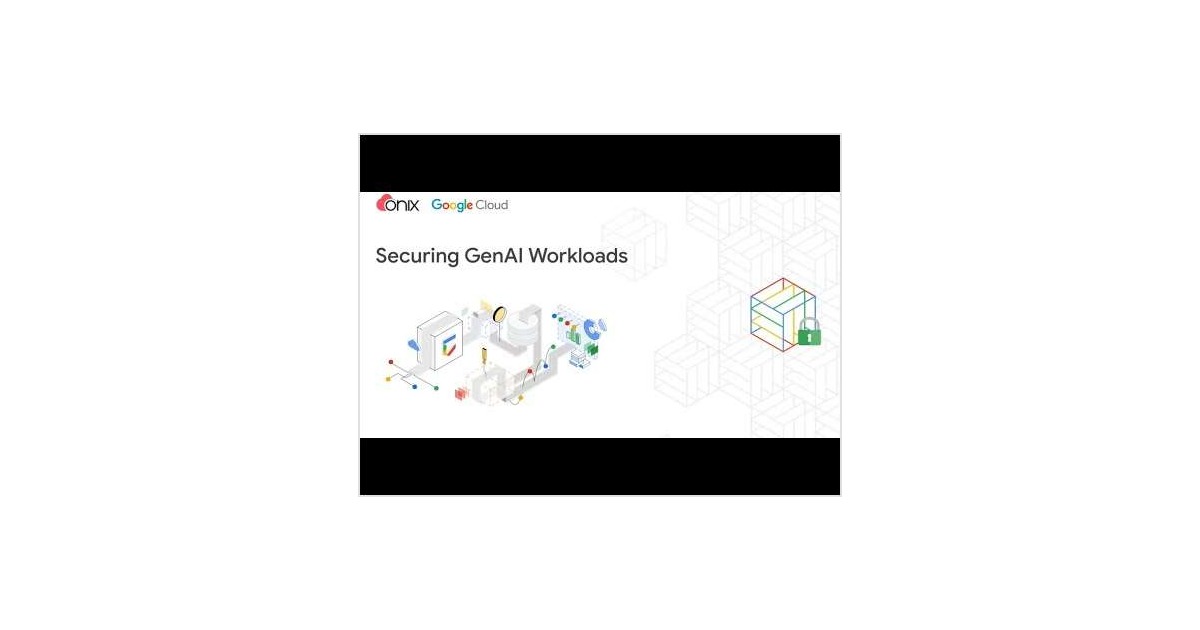 onix Google Cloud

Securing GenAI Workloads